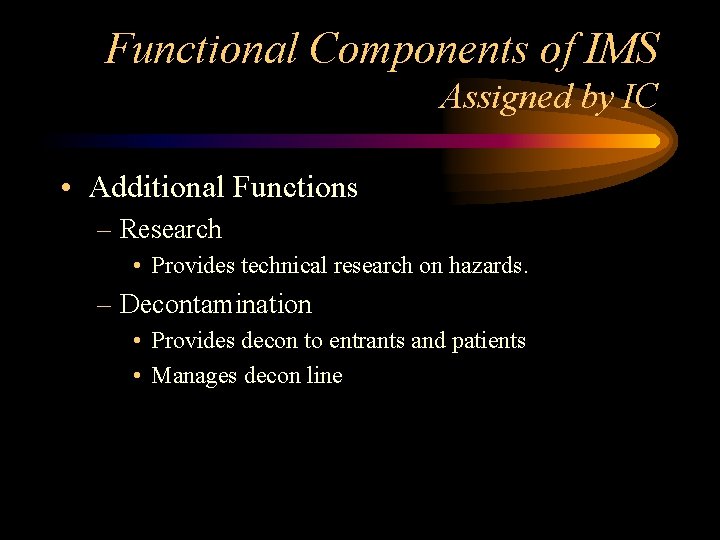 Functional Components of IMS
Assigned by IC

• Additional Functions
– Research
• Provides technical research on hazards.
– Decontamination
• Provides decon to entrants and patients
• Manages decon line